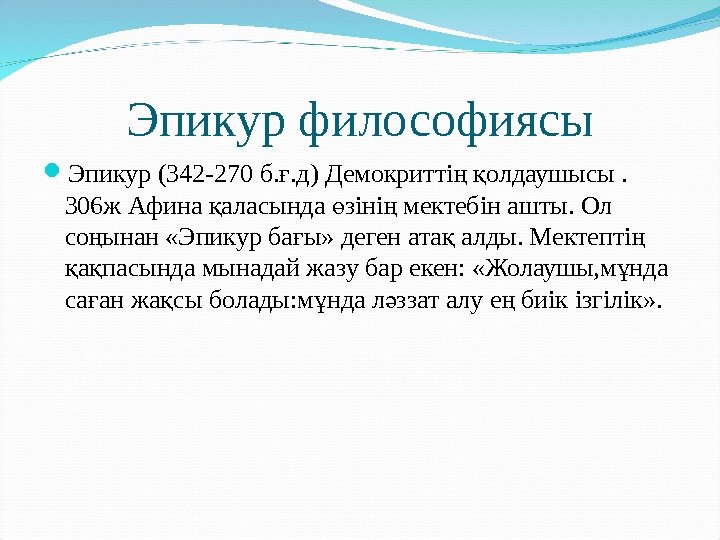 Эпикур философиясы

Эпикур (342-270 б.ғ.д) Демокриттің қолдаушысы . 306ж Афина қаласында өзінің мектебін ашты. Ол соңынан «Эпикур бағы» деген атақ алды. Мектептің қақпасында мынадай жазу бар екен: «Жолаушы,мұнда саған жақсы болады:мұнда ләззат алу ең биік ізгілік».